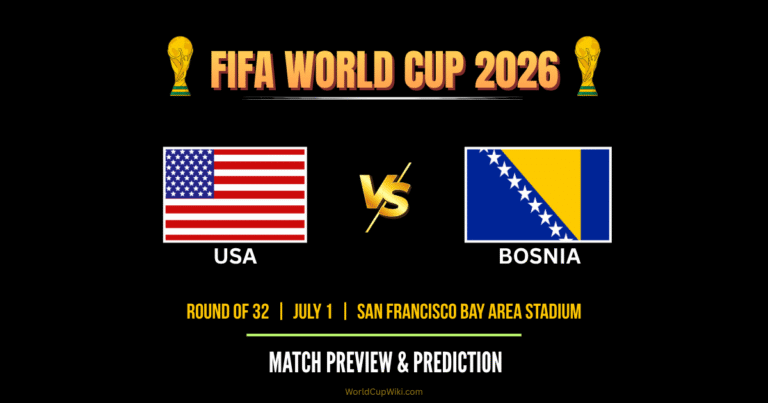 FIFA WORLD CUP 2026

USA

VS

BOSNIA

ROUND OF 32 | JULY 1 | SAN FRANCISCO BAY AREA STADIUM

MATCH PREVIEW & PREDICTION

WorldCupWiki.com